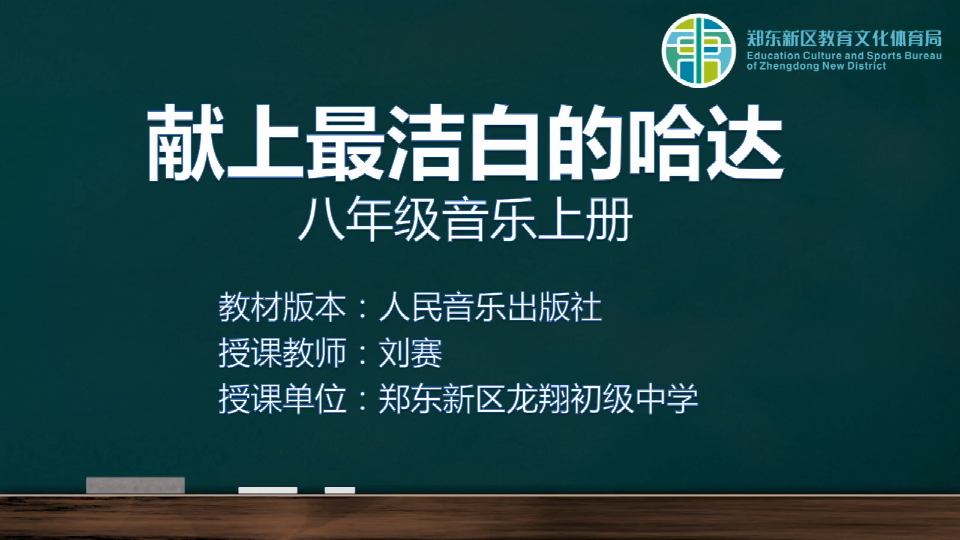 郑东新区教育文化体育局
Education Culture and Sports Bureau of Zhengdong New District

献上最洁白的哈达
八年级音乐上册

教材版本：人民音乐出版社
授课教师：刘赛
授课单位：郑东新区龙翔初级中学